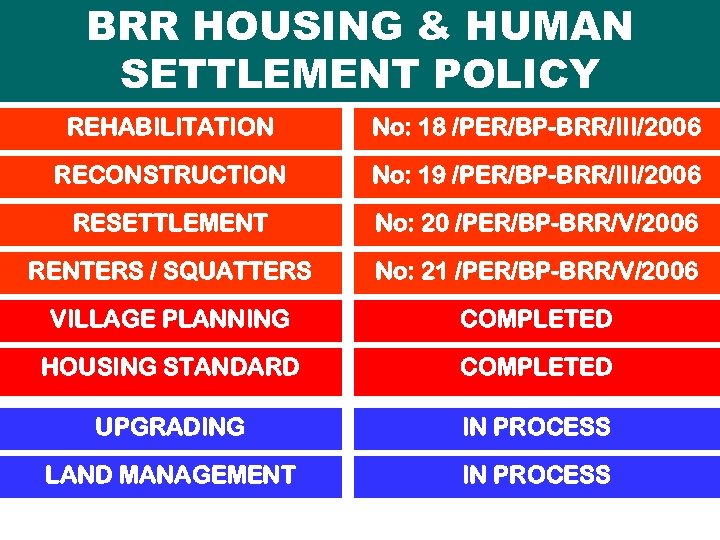 BRR HOUSING & HUMAN SETTLEMENT POLICY

| | |
|---|---|
| REHABILITATION | No: 18 /PER/BP-BRR/III/2006 |
| RECONSTRUCTION | No: 19 /PER/BP-BRR/III/2006 |
| RESETTLEMENT | No: 20 /PER/BP-BRR/V/2006 |
| RENTERS / SQUATTERS | No: 21 /PER/BP-BRR/V/2006 |
| VILLAGE PLANNING | COMPLETED |
| HOUSING STANDARD | COMPLETED |
| UPGRADING | IN PROCESS |
| LAND MANAGEMENT | IN PROCESS |